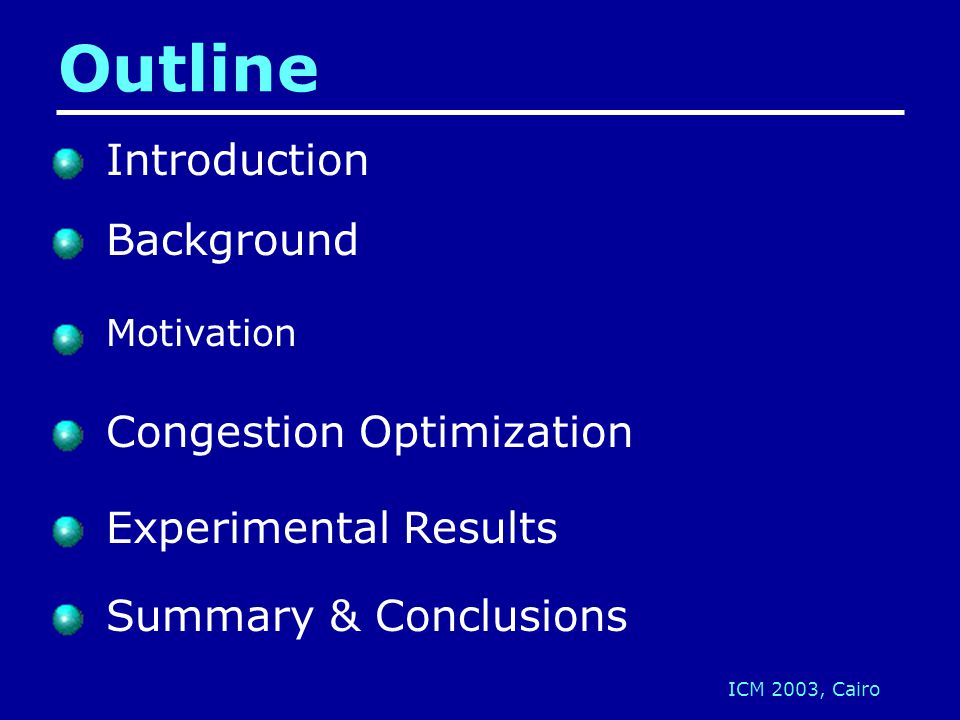 Outline

Introduction

Background

Motivation

Congestion Optimization

Experimental Results

Summary & Conclusions

ICM 2003, Cairo